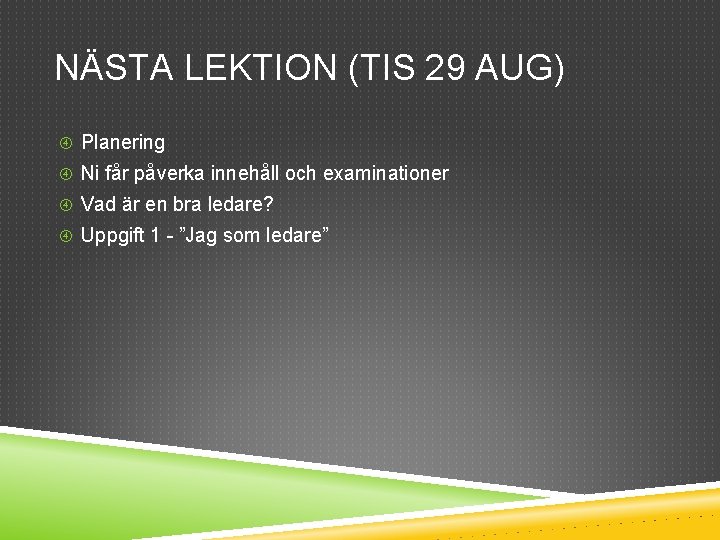 NÄSTA LEKTION (TIS 29 AUG)

Planering

Ni får påverka innehåll och examinationer

Vad är en bra ledare?

Uppgift 1 - ”Jag som ledare”